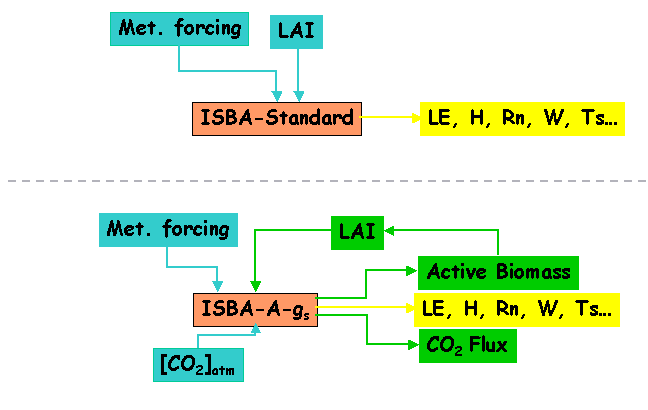 Met. forcing

LAI

ISBA-Standard

LE, H, Rn, W, Ts...

Met. forcing

LAI

Active Biomass

ISBA-A-$g_s$

LE, H, Rn, W, Ts...

$CO_2$ Flux

$[CO_2]_{atm}$